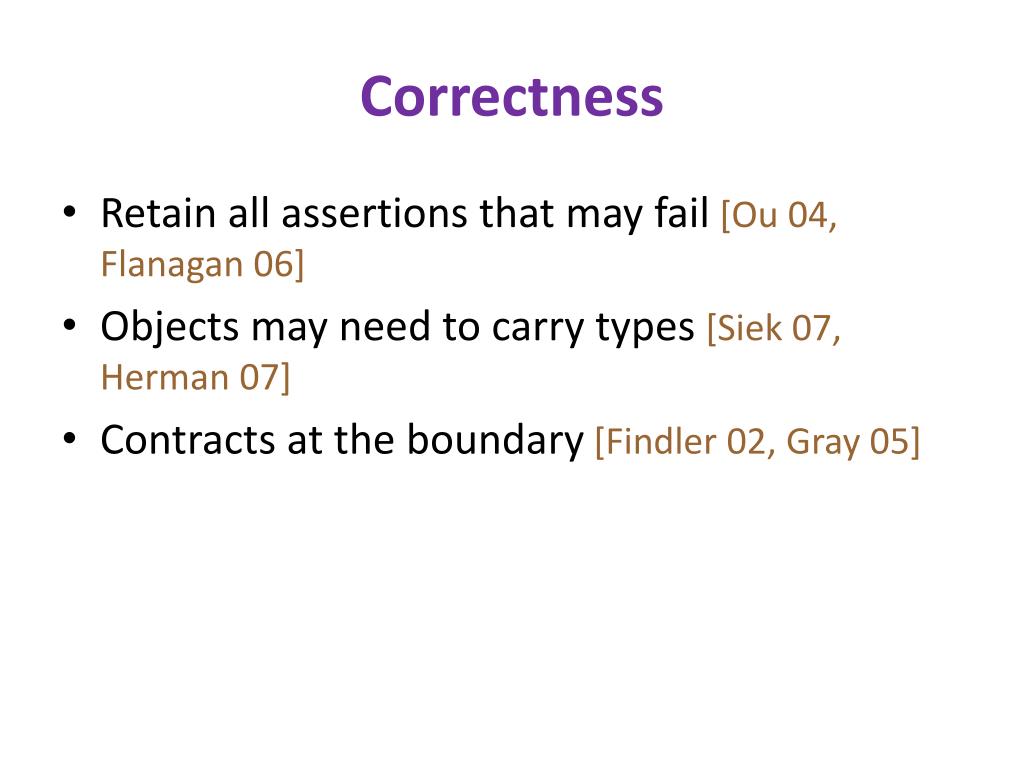 Correctness

• Retain all assertions that may fail [Ou 04, Flanagan 06]
• Objects may need to carry types [Siek 07, Herman 07]
• Contracts at the boundary [Findler 02, Gray 05]